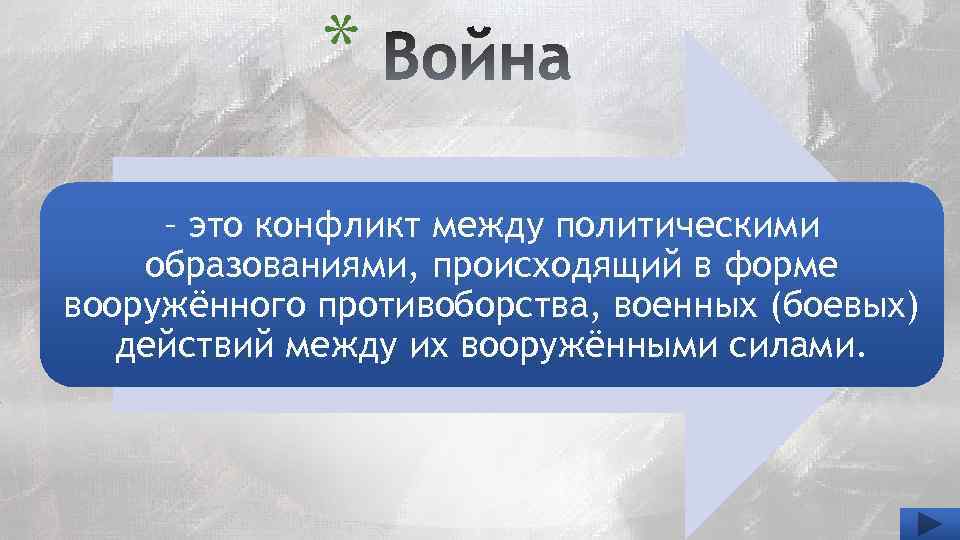 * Война

– это конфликт между политическими образованиями, происходящий в форме вооружённого противоборства, военных (боевых) действий между их вооружёнными силами.